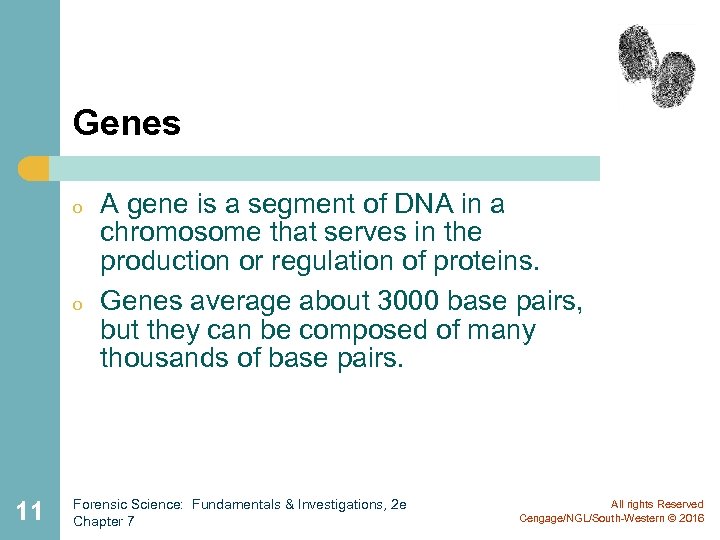 Genes

o A gene is a segment of DNA in a chromosome that serves in the production or regulation of proteins.

o Genes average about 3000 base pairs, but they can be composed of many thousands of base pairs.

11

Forensic Science: Fundamentals & Investigations, 2e
Chapter 7

All rights Reserved
Cengage/NGL/South-Western © 2016